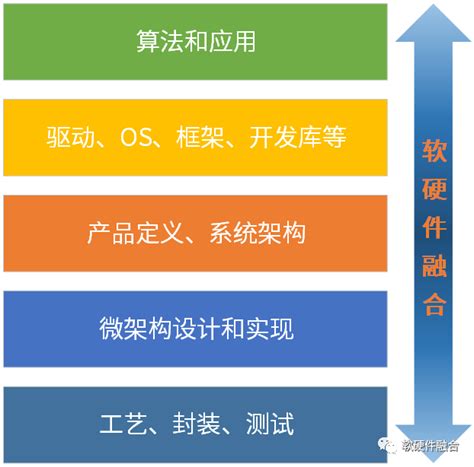 算法和应用

驱动、OS、框架、开发库等

产品定义、系统架构

微架构设计和实现

工艺、封装、测试

软硬件融合

软硬件融合